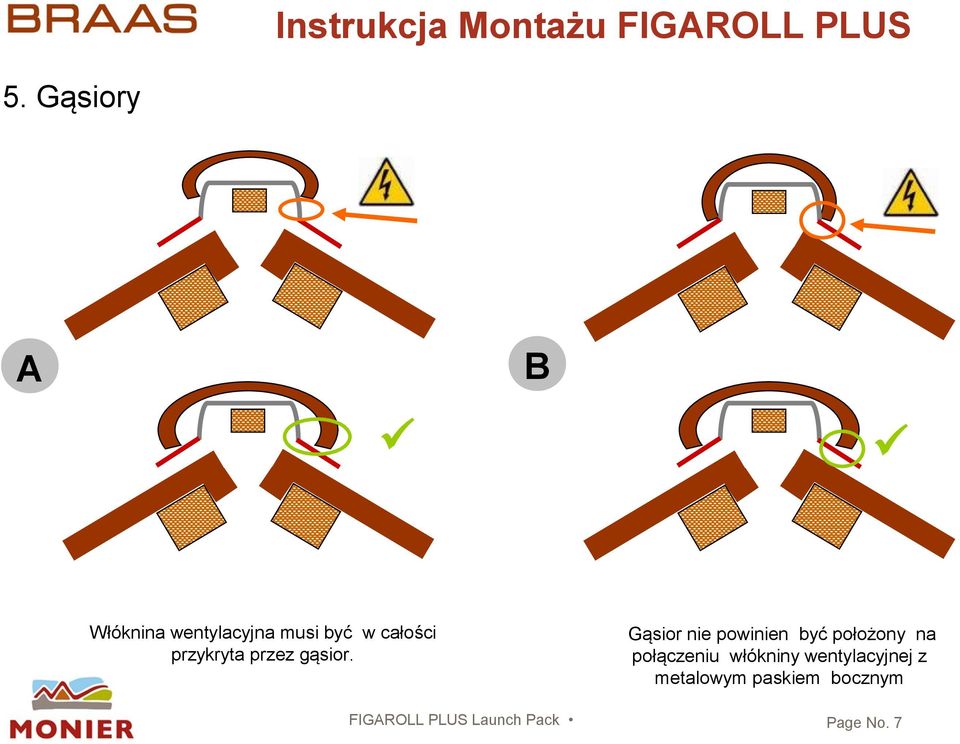 BRAAS

Instrukcja Montażu FIGAROLL PLUS

5. Gąsiory

A

B

Włóknina wentylacyjna musi być w całości przykryta przez gąsior.

Gąsior nie powinien być położony na połączeniu włókniny wentylacyjnej z metalowym paskiem bocznym

MONIER

FIGAROLL PLUS Launch Pack •

Page No. 7